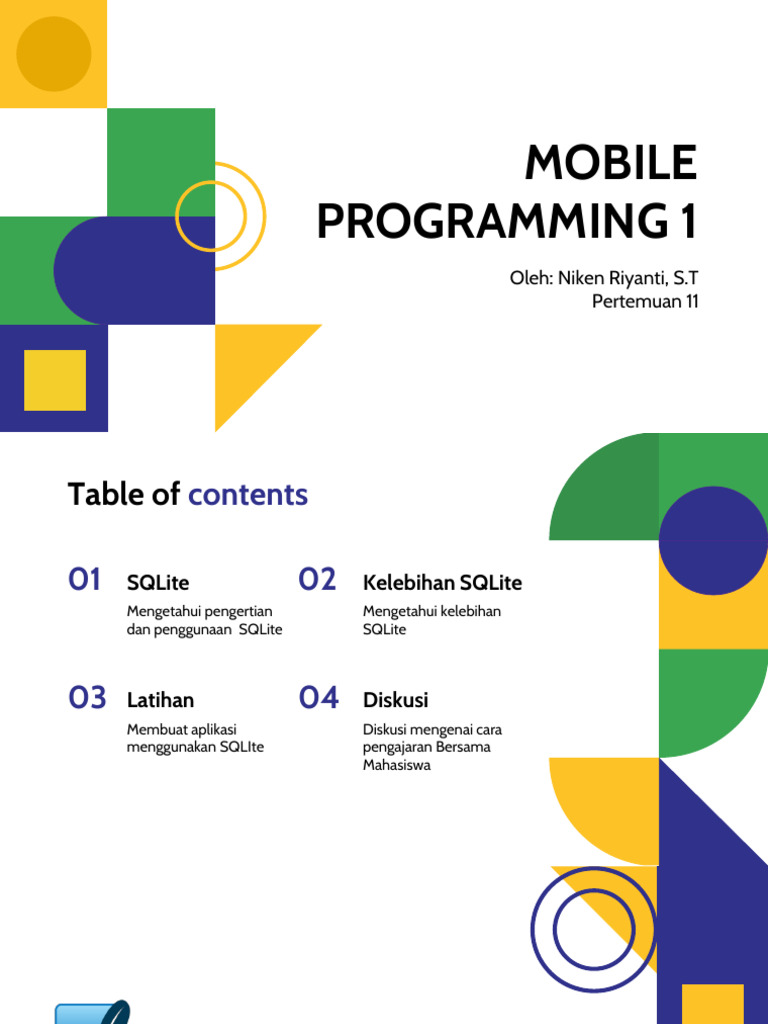 MOBILE PROGRAMMING 1

Oleh: Niken Riyanti, S.T
Pertemuan 11

Table of contents

01 SQLite
Mengetahui pengertian dan penggunaan SQLite

02 Kelebihan SQLite
Mengetahui kelebihan SQLite

03 Latihan
Membuat aplikasi menggunakan SQLIte

04 Diskusi
Diskusi mengenai cara pengajaran Bersama Mahasiswa